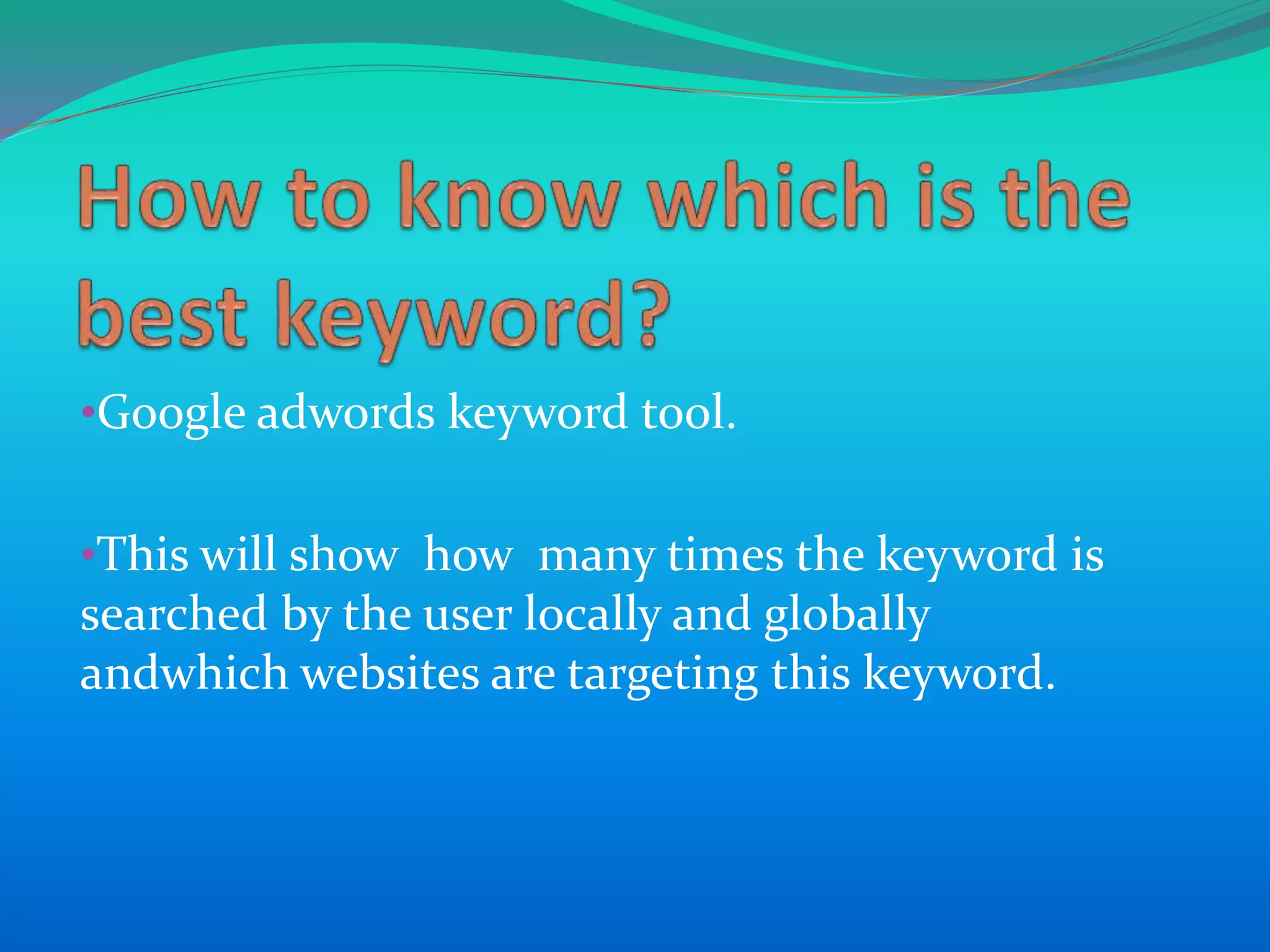 How to know which is the best keyword?

•Google adwords keyword tool.

•This will show how many times the keyword is searched by the user locally and globally andwhich websites are targeting this keyword.